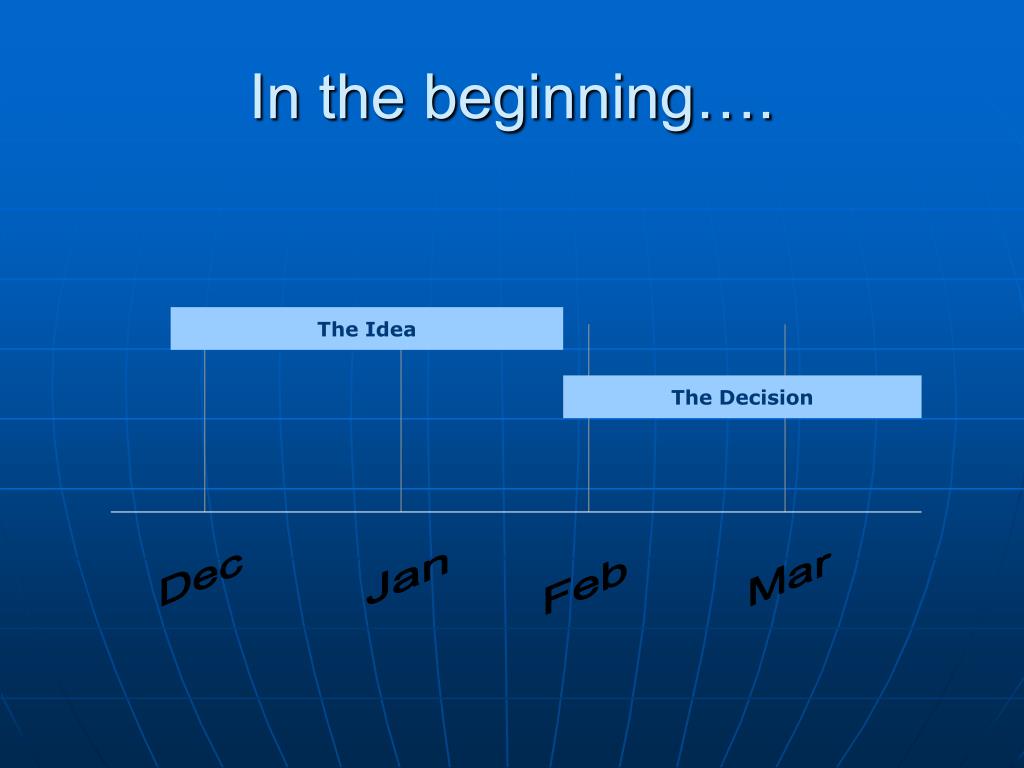 In the beginning….

The Idea

The Decision

Dec

Jan

Feb

Mar